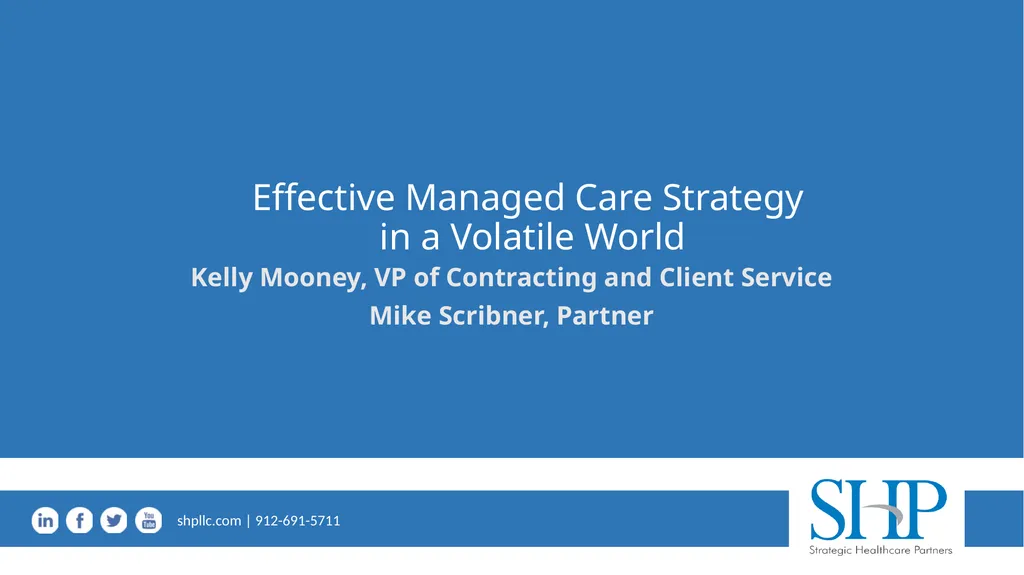 Effective Managed Care Strategy in a Volatile World

Kelly Mooney, VP of Contracting and Client Service

Mike Scribner, Partner

in f You Tube

shpllc.com | 912-691-5711

SHP
Strategic Healthcare Partners